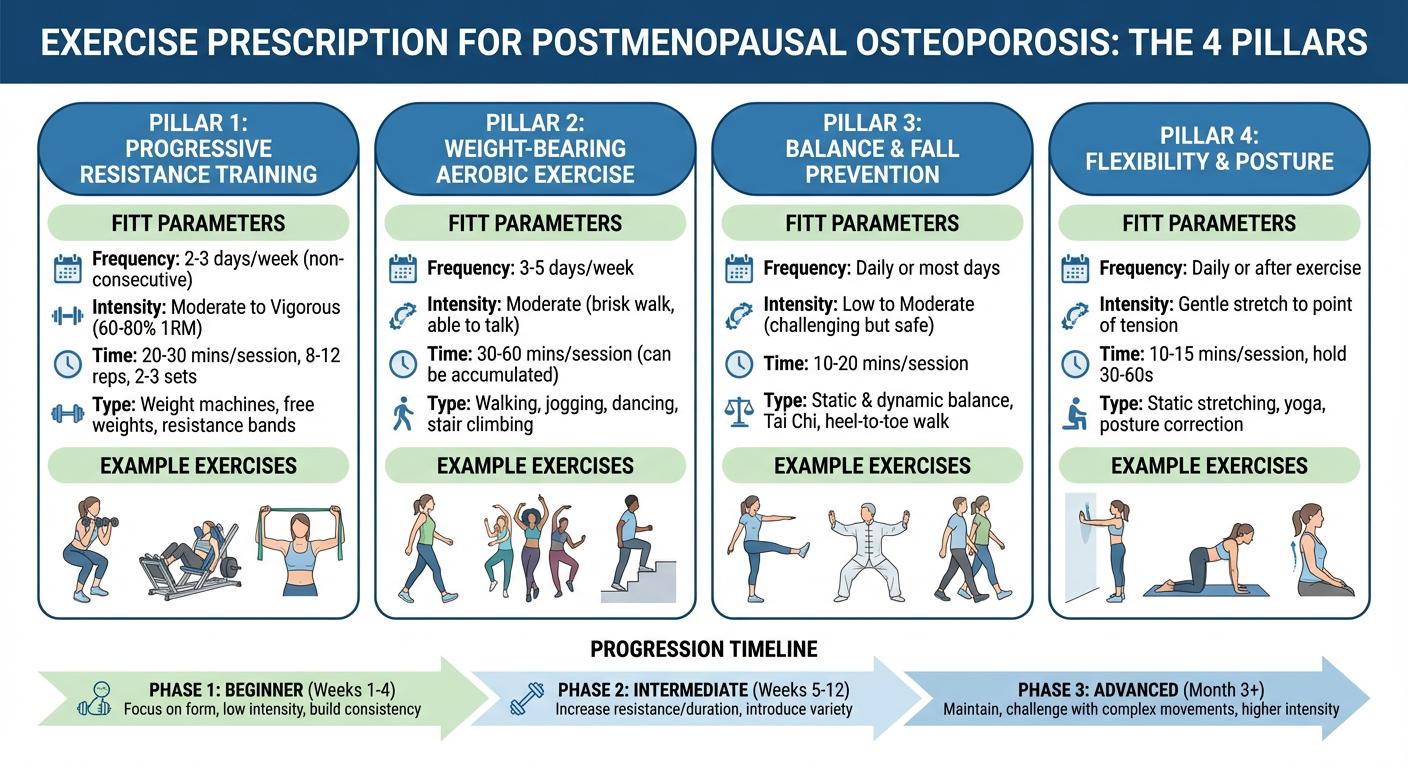 EXERCISE PRESCRIPTION FOR POSTMENOPAUSAL OSTEOPOROSIS: THE 4 PILLARS

PILLAR 1: PROGRESSIVE RESISTANCE TRAINING

FITT PARAMETERS

Frequency: 2-3 days/week (non-consecutive)

Intensity: Moderate to Vigorous (60-80% 1RM)

Time: 20-30 mins/session, 8-12 reps, 2-3 sets

Type: Weight machines, free weights, resistance bands

EXAMPLE EXERCISES

PILLAR 2: WEIGHT-BEARING AEROBIC EXERCISE

FITT PARAMETERS

Frequency: 3-5 days/week

Intensity: Moderate (brisk walk, able to talk)

Time: 30-60 mins/session (can be accumulated)

Type: Walking, jogging, dancing, stair climbing

EXAMPLE EXERCISES

PILLAR 3: BALANCE & FALL PREVENTION

FITT PARAMETERS

Frequency: Daily or most days

Intensity: Low to Moderate (challenging but safe)

Time: 10-20 mins/session

Type: Static & dynamic balance, Tai Chi, heel-to-toe walk

EXAMPLE EXERCISES

PILLAR 4: FLEXIBILITY & POSTURE

FITT PARAMETERS

Frequency: Daily or after exercise

Intensity: Gentle stretch to point of tension

Time: 10-15 mins/session, hold 30-60s

Type: Static stretching, yoga, posture correction

EXAMPLE EXERCISES

PROGRESSION TIMELINE

PHASE 1: BEGINNER (Weeks 1-4)
Focus on form, low intensity, build consistency

PHASE 2: INTERMEDIATE (Weeks 5-12)
Increase resistance/duration, introduce variety

PHASE 3: ADVANCED (Month 3+)
Maintain, challenge with complex movements, higher intensity